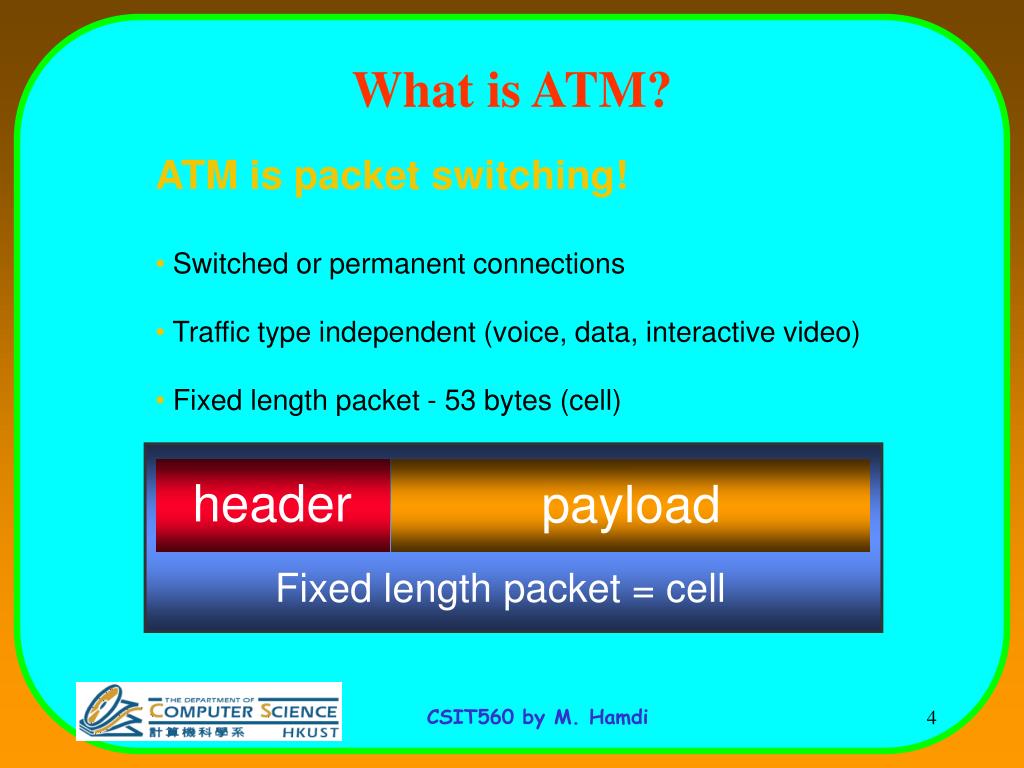 What is ATM?

ATM is packet switching!

• Switched or permanent connections

• Traffic type independent (voice, data, interactive video)

• Fixed length packet - 53 bytes (cell)

header

payload

Fixed length packet = cell

THE DEPARTMENT OF
COMPUTER SCIENCE
計算機科學系
HKUST

CSIT560 by M. Hamdi

4